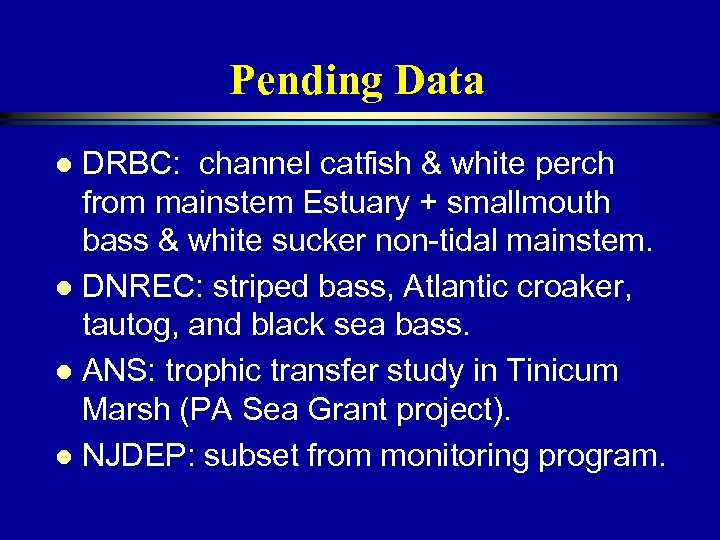 Pending Data

- DRBC:  channel catfish & white perch from mainstem Estuary + smallmouth bass & white sucker non-tidal mainstem.
- DNREC: striped bass, Atlantic croaker, tautog, and black sea bass.
- ANS: trophic transfer study in Tinicum Marsh (PA Sea Grant project).
- NJDEP: subset from monitoring program.